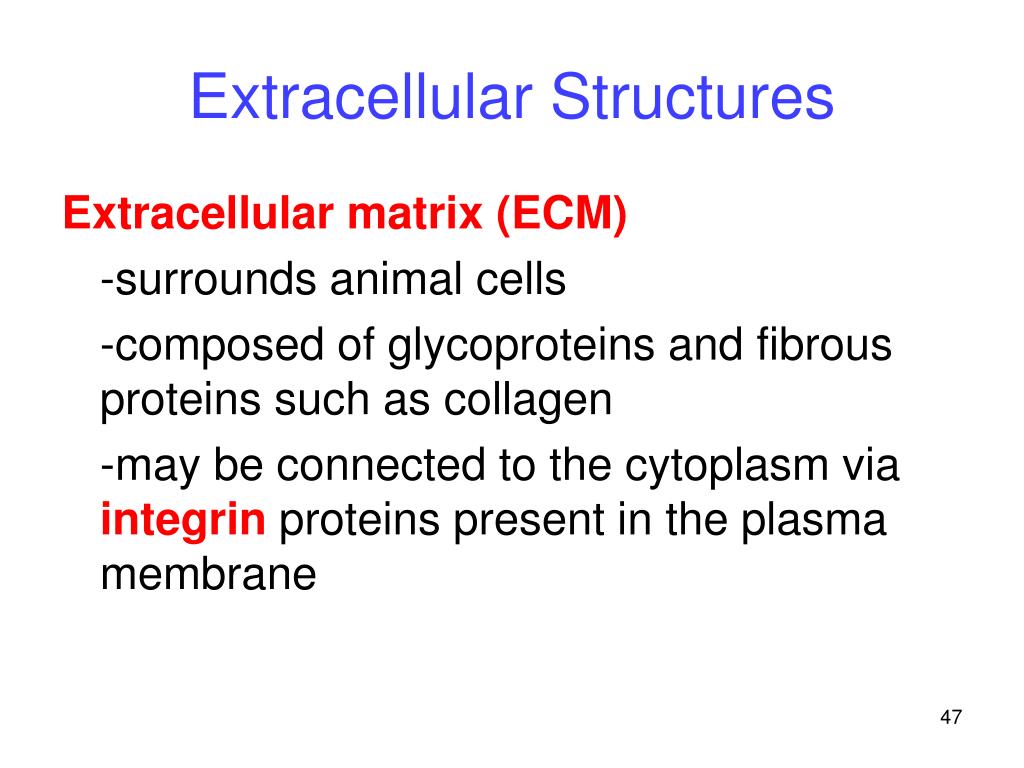 Extracellular Structures

Extracellular matrix (ECM)

-surrounds animal cells

-composed of glycoproteins and fibrous proteins such as collagen

-may be connected to the cytoplasm via integrin proteins present in the plasma membrane

47